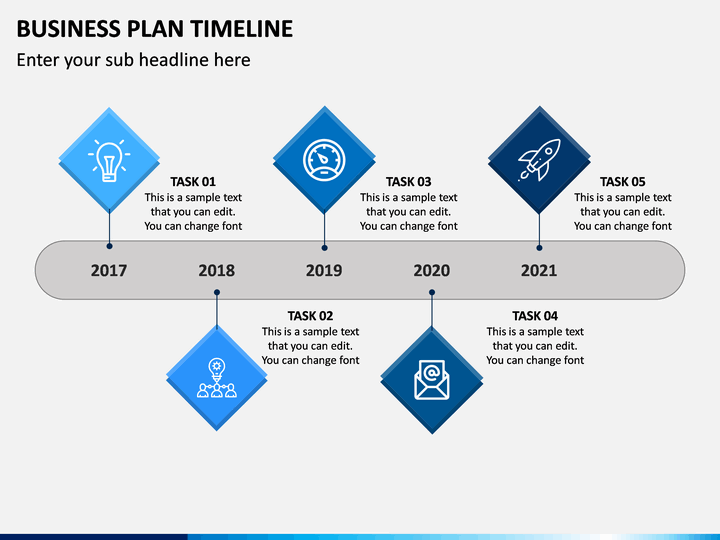 BUSINESS PLAN TIMELINE

Enter your sub headline here

TASK 01
This is a sample text that you can edit. You can change font

TASK 03
This is a sample text that you can edit. You can change font

TASK 05
This is a sample text that you can edit. You can change font

2017

2018

2019

2020

2021

TASK 02
This is a sample text that you can edit. You can change font

TASK 04
This is a sample text that you can edit. You can change font